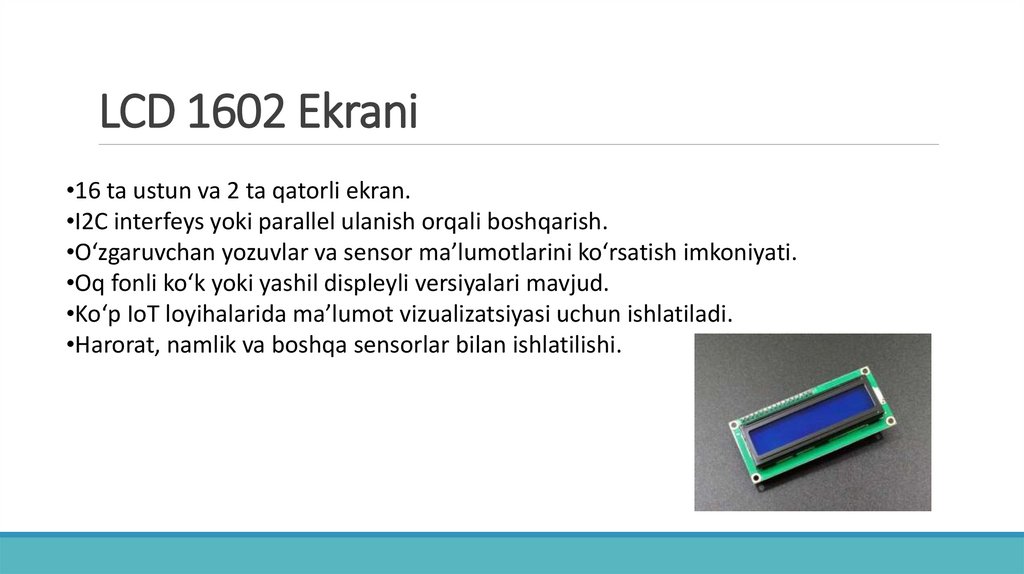 LCD 1602 Ekrani

•16 ta ustun va 2 ta qatorli ekran.
•I2C interfeys yoki parallel ulanish orqali boshqarish.
•O‘zgaruvchan yozuvlar va sensor ma’lumotlarini ko‘rsatish imkoniyati.
•Oq fonli ko‘k yoki yashil displeyli versiyalari mavjud.
•Ko‘p IoT loyihalarida ma’lumot vizualizatsiyasi uchun ishlatiladi.
•Harorat, namlik va boshqa sensorlar bilan ishlatilishi.